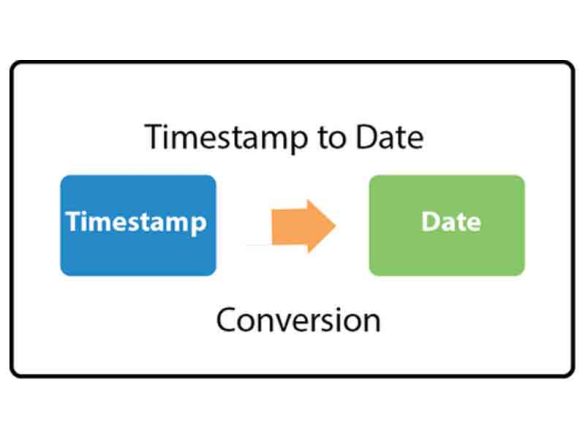 Timestamp to Date

Timestamp

Date

Conversion